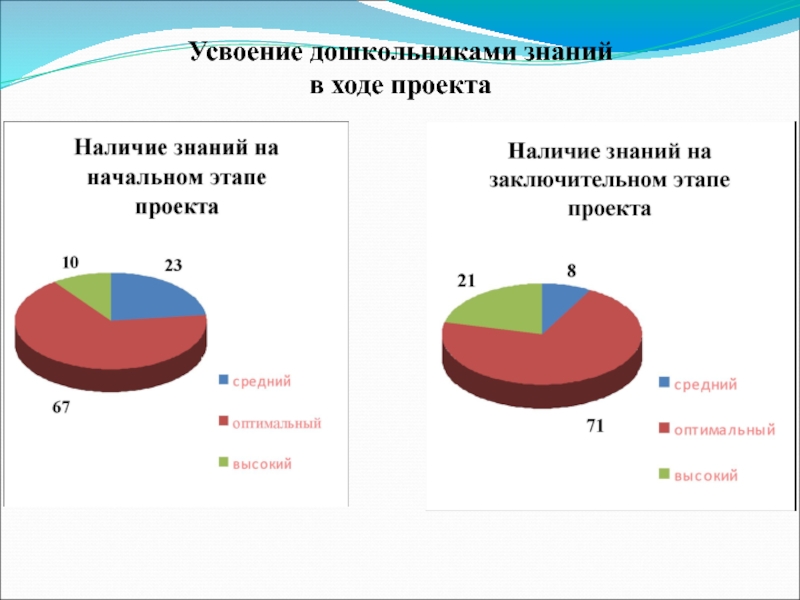 Усвоение дошкольниками знаний в ходе проекта

Наличие знаний на начальном этапе проекта

10

23

67

средний

оптимальный

высокий

Наличие знаний на заключительном этапе проекта

21

8

71

средний

оптимальный

высокий